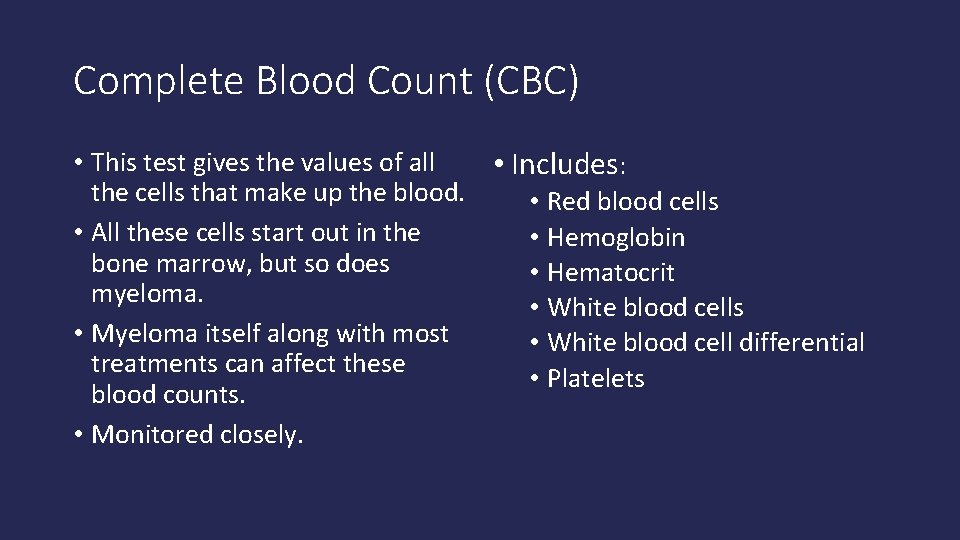 Complete Blood Count (CBC)

• This test gives the values of all the cells that make up the blood.
• All these cells start out in the bone marrow, but so does myeloma.
• Myeloma itself along with most treatments can affect these blood counts.
• Monitored closely.

• Includes:
• Red blood cells
• Hemoglobin
• Hematocrit
• White blood cells
• White blood cell differential
• Platelets